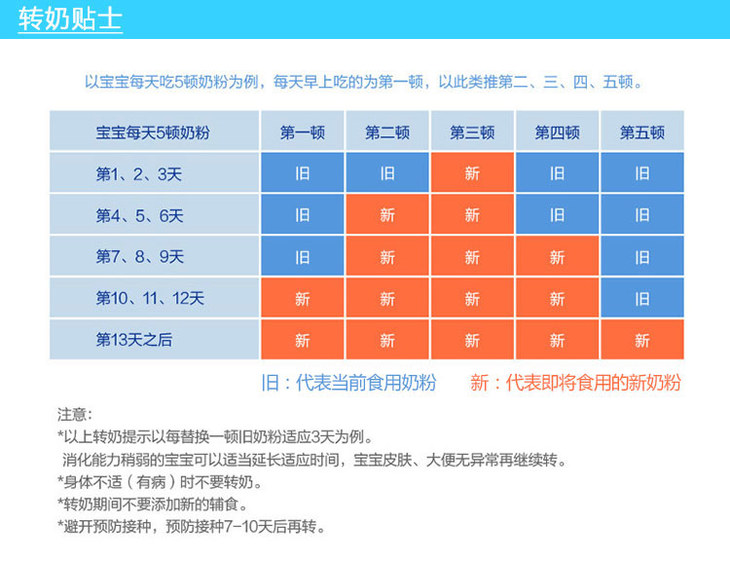 转奶贴士

以宝宝每天吃5顿奶粉为例，每天早上吃的为第一顿，以此类推第二、三、四、五顿。

| 宝宝每天5顿奶粉 | 第一顿 | 第二顿 | 第三顿 | 第四顿 | 第五顿 |
|---|---|---|---|---|---|
| 第1、2、3天 | 旧 | 旧 | 新 | 旧 | 旧 |
| 第4、5、6天 | 旧 | 新 | 新 | 旧 | 旧 |
| 第7、8、9天 | 旧 | 新 | 新 | 新 | 旧 |
| 第10、11、12天 | 新 | 新 | 新 | 新 | 旧 |
| 第13天之后 | 新 | 新 | 新 | 新 | 新 |

旧：代表当前食用奶粉　新：代表即将食用的新奶粉

注意：
*以上转奶提示以每替换一顿旧奶粉适应3天为例。
消化能力稍弱的宝宝可以适当延长适应时间，宝宝皮肤、大便无异常再继续转。
*身体不适（有病）时不要转奶。
*转奶期间不要添加新的辅食。
*避开预防接种，预防接种7-10天后再转。